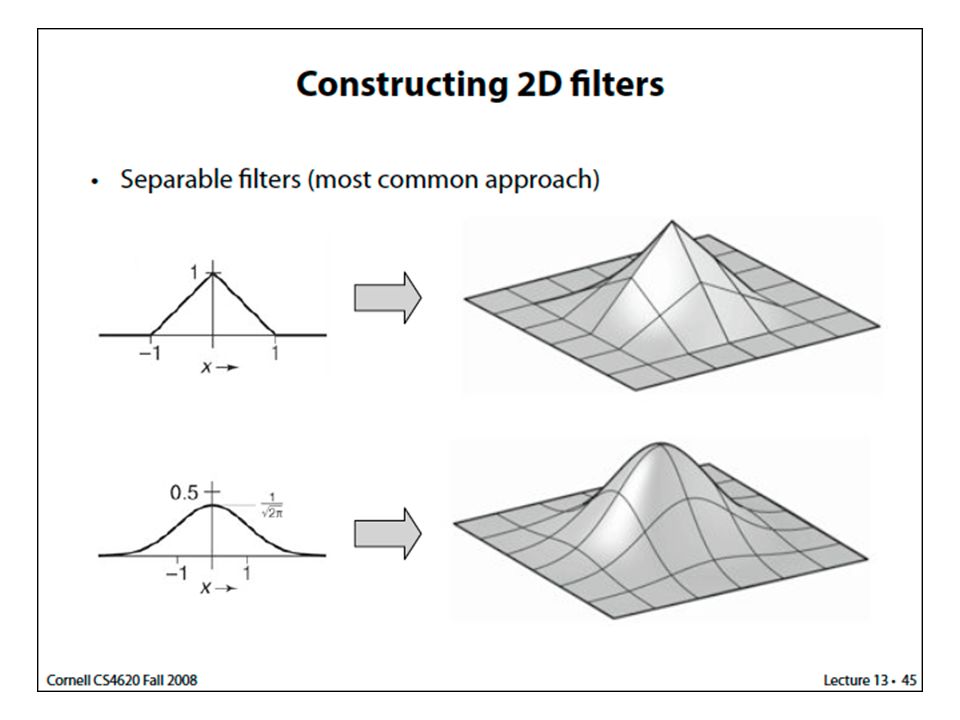 Constructing 2D filters

• Separable filters (most common approach)

1

−1

1

$x \rightarrow$

0.5

$\frac{1}{\sqrt{2\pi}}$

−1

1

$x \rightarrow$

Cornell CS4620 Fall 2008

Lecture 13 • 45